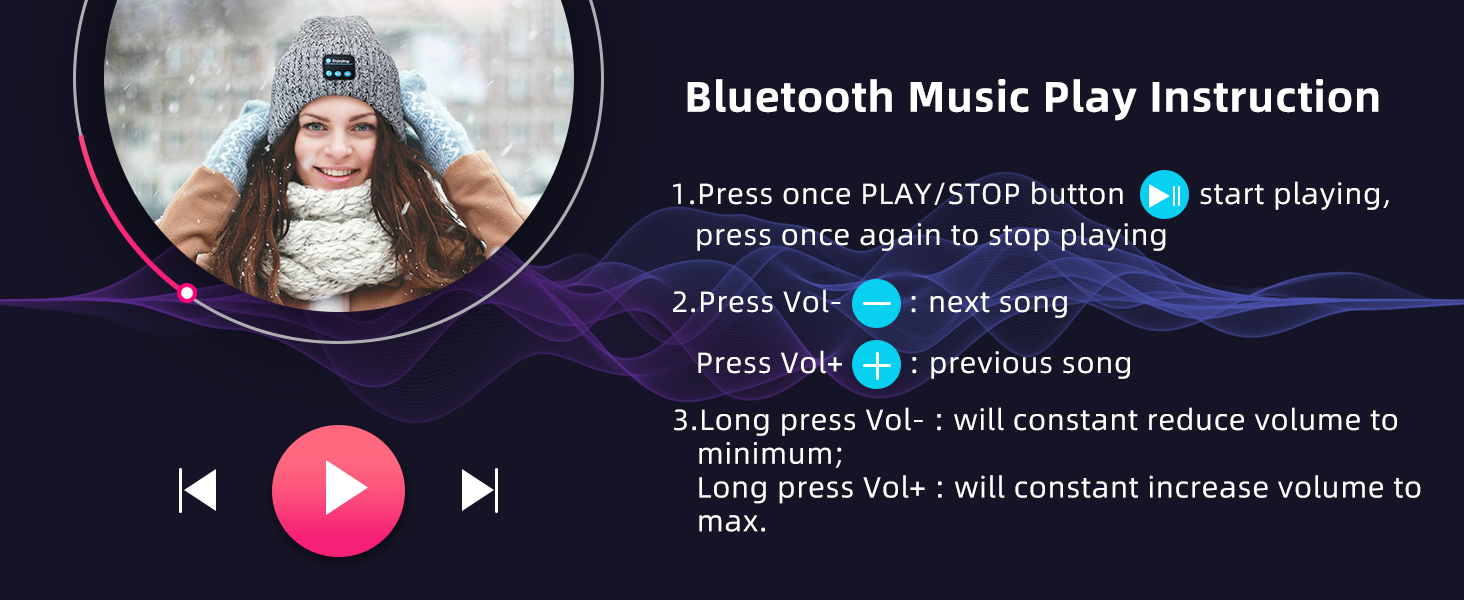 Bluetooth Music Play Instruction

1.Press once PLAY/STOP button start playing, press once again to stop playing

2.Press Vol- : next song

Press Vol+ : previous song

3.Long press Vol- : will constant reduce volume to minimum;
Long press Vol+ : will constant increase volume to max.